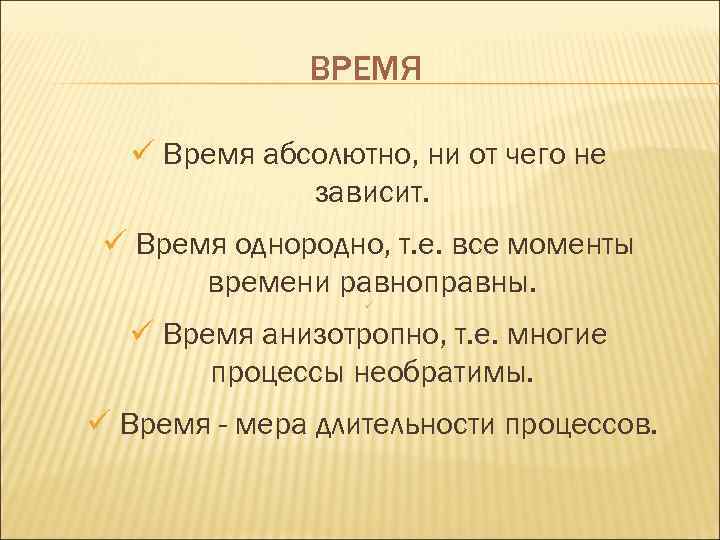 ВРЕМЯ

✓ Время абсолютно, ни от чего не зависит.

✓ Время однородно, т.е. все моменты времени равноправны.

✓ Время анизотропно, т.е. многие процессы необратимы.

✓ Время - мера длительности процессов.